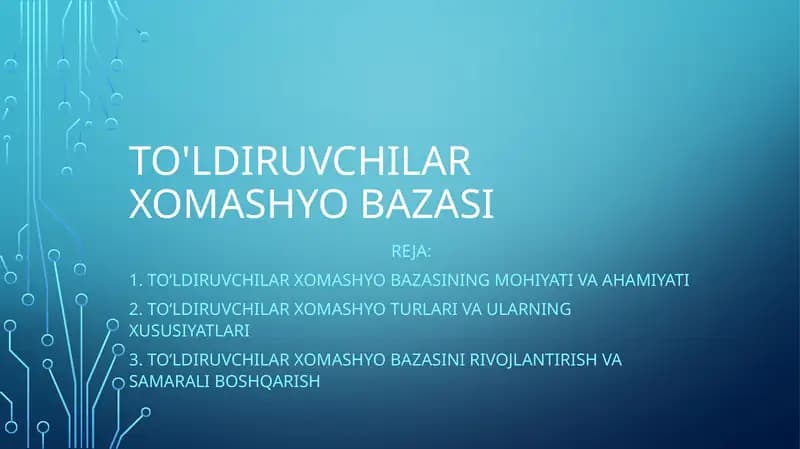 TO'LDIRUVCHILAR XOMASHYO BAZASI

REJA:

1. TO‘LDIRUVCHILAR XOMASHYO BAZASINING MOHIYATI VA AHAMIYATI

2. TO‘LDIRUVCHILAR XOMASHYO TURLARI VA ULARNING XUSUSIYATLARI

3. TO‘LDIRUVCHILAR XOMASHYO BAZASINI RIVOJLANTIRISH VA SAMARALI BOSHQARISH